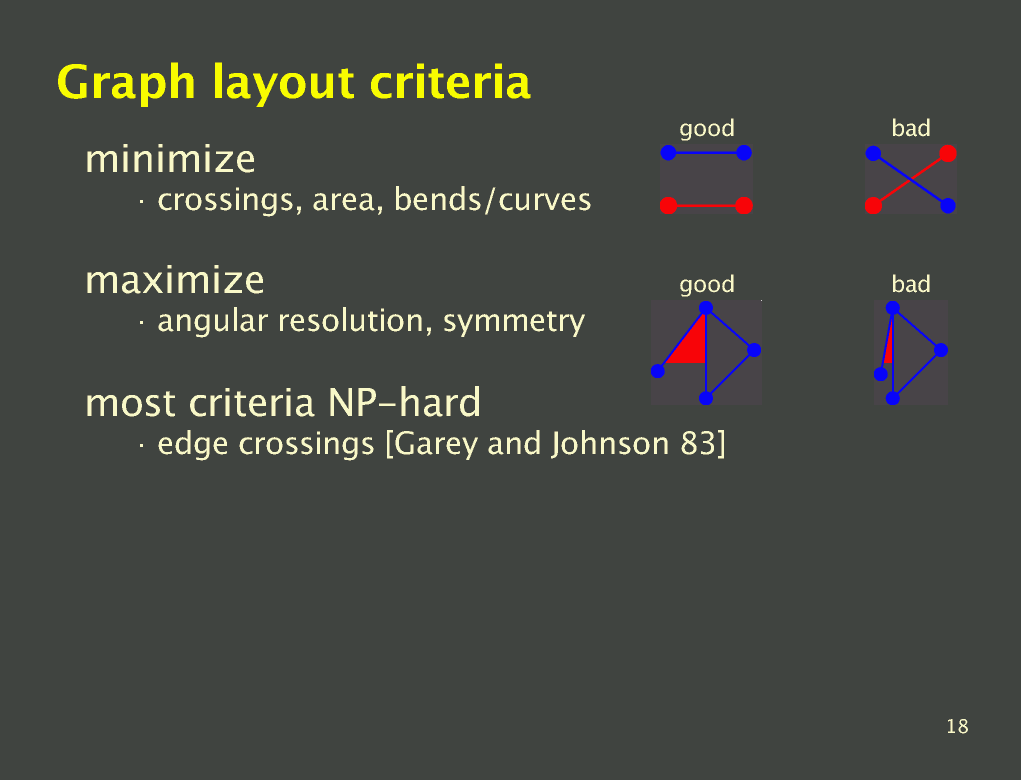 Graph layout criteria

minimize
· crossings, area, bends/curves

good bad

maximize
· angular resolution, symmetry

good bad

most criteria NP-hard
· edge crossings [Garey and Johnson 83]

18